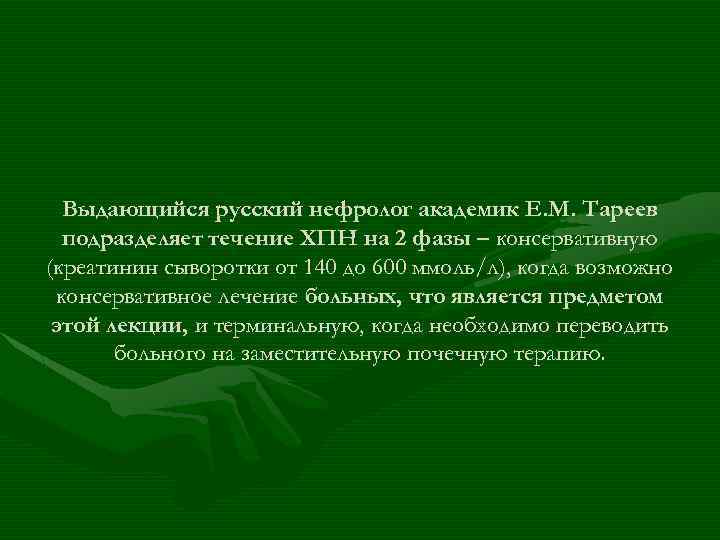 Выдающийся русский нефролог академик Е.М. Тареев подразделяет течение ХПН на 2 фазы – консервативную (креатинин сыворотки от 140 до 600 ммоль/л), когда возможно консервативное лечение больных, что является предметом этой лекции, и терминальную, когда необходимо переводить больного на заместительную почечную терапию.